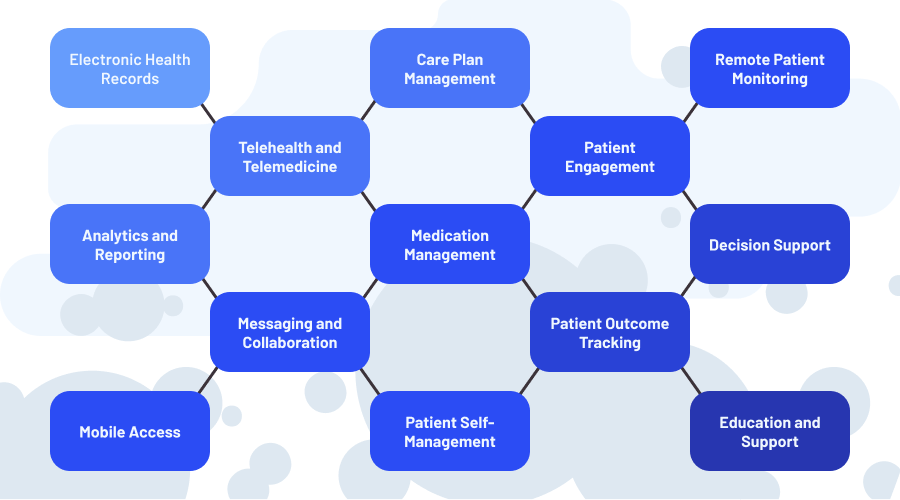 Electronic Health Records

Care Plan Management

Remote Patient Monitoring

Telehealth and Telemedicine

Patient Engagement

Analytics and Reporting

Medication Management

Decision Support

Messaging and Collaboration

Patient Outcome Tracking

Mobile Access

Patient Self-Management

Education and Support